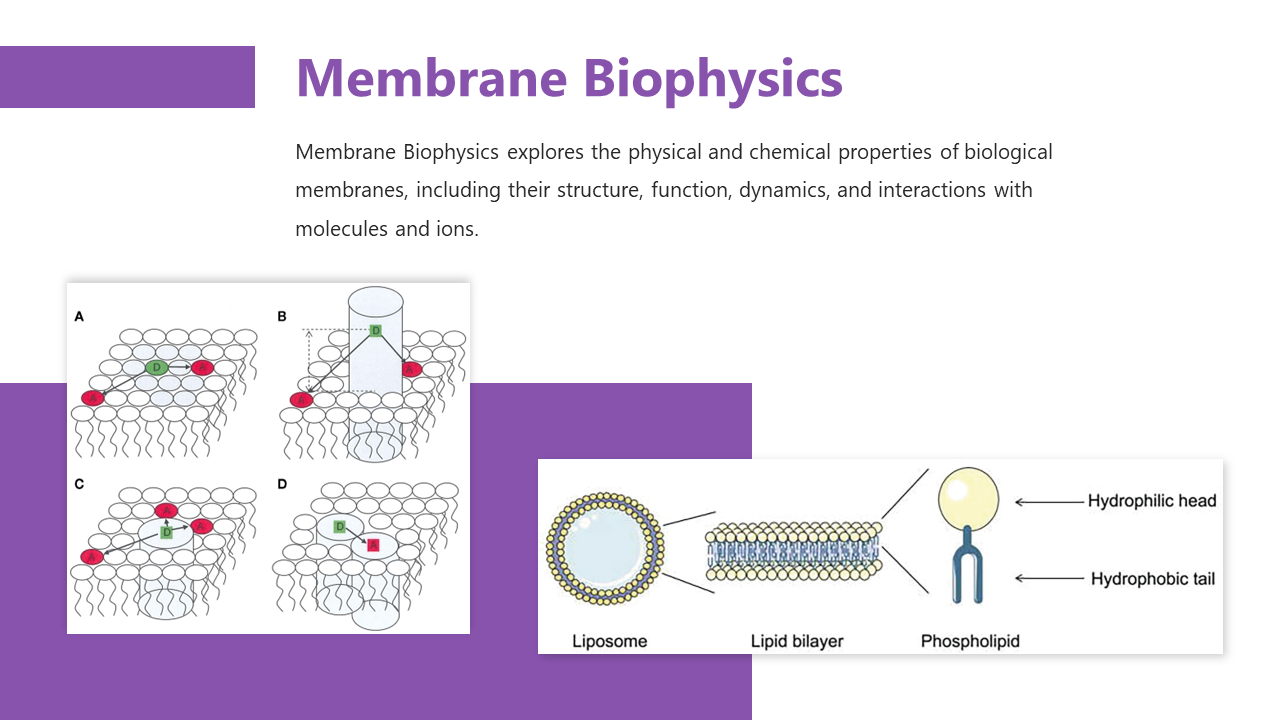 Membrane Biophysics

Membrane Biophysics explores the physical and chemical properties of biological membranes, including their structure, function, dynamics, and interactions with molecules and ions.

A
D
A
A

B
D
A
A

C
A
D
A
A

D
D
A

Hydrophilic head
Hydrophobic tail
Liposome
Lipid bilayer
Phospholipid